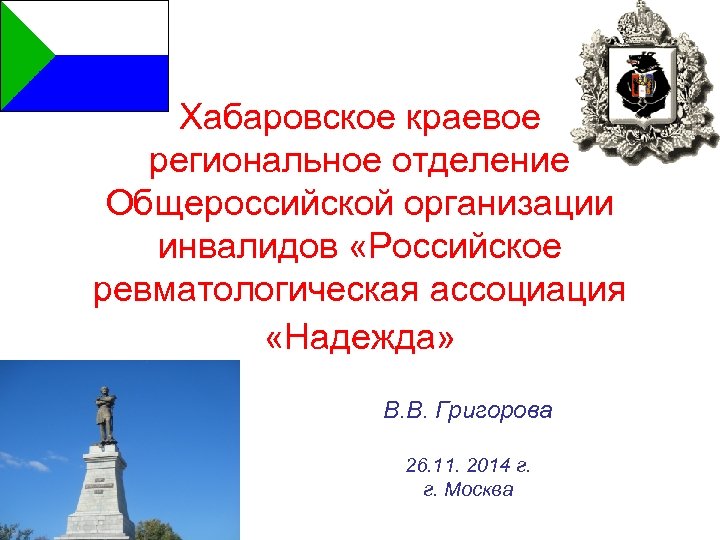 Хабаровское краевое региональное отделение Общероссийской организации инвалидов «Российское ревматологическая ассоциация «Надежда»

В.В. Григорова

26.11. 2014 г.
г. Москва